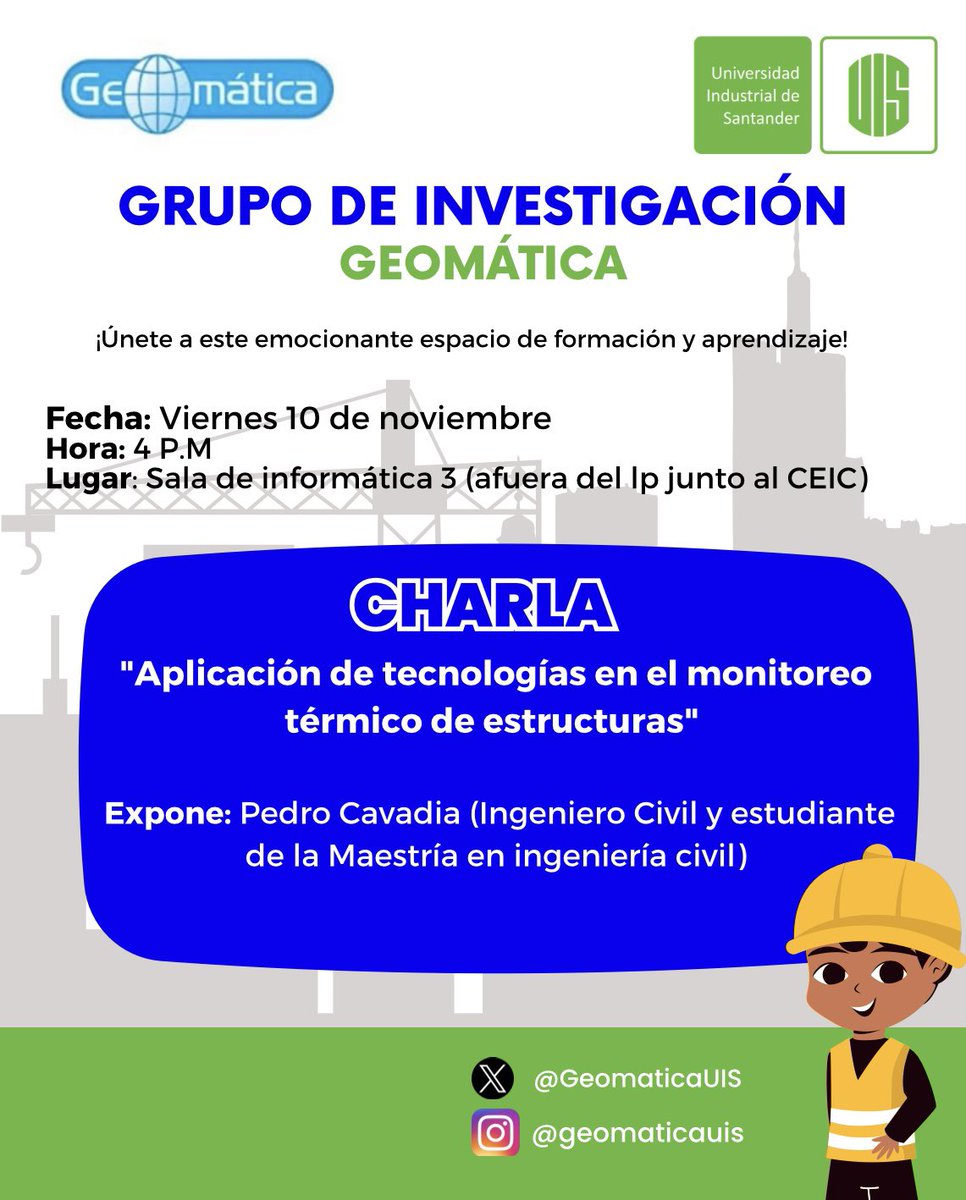 Geomática

Universidad Industrial de Santander

UIS

GRUPO DE INVESTIGACIÓN
GEOMÁTICA

¡Únete a este emocionante espacio de formación y aprendizaje!

Fecha: Viernes 10 de noviembre
Hora: 4 P.M
Lugar: Sala de informática 3 (afuera del lp junto al CEIC)

CHARLA

"Aplicación de tecnologías en el monitoreo térmico de estructuras"

Expone: Pedro Cavadia (Ingeniero Civil y estudiante de la Maestría en ingeniería civil)

@GeomaticaUIS

@geomaticauis